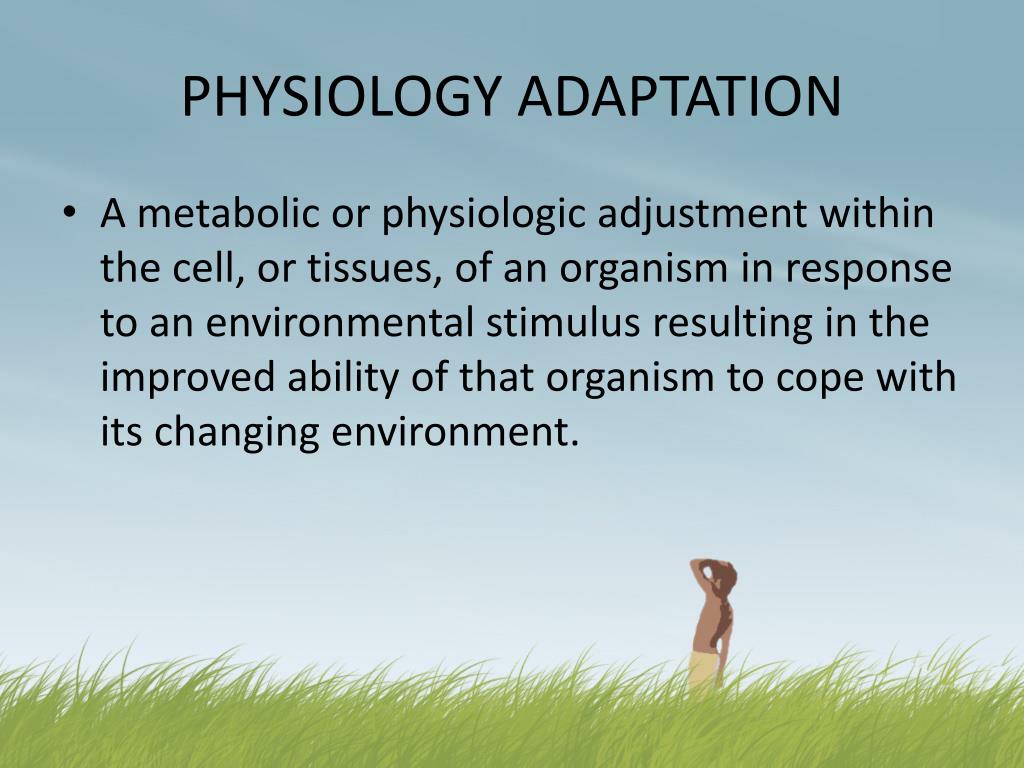 PHYSIOLOGY ADAPTATION

• A metabolic or physiologic adjustment within the cell, or tissues, of an organism in response to an environmental stimulus resulting in the improved ability of that organism to cope with its changing environment.